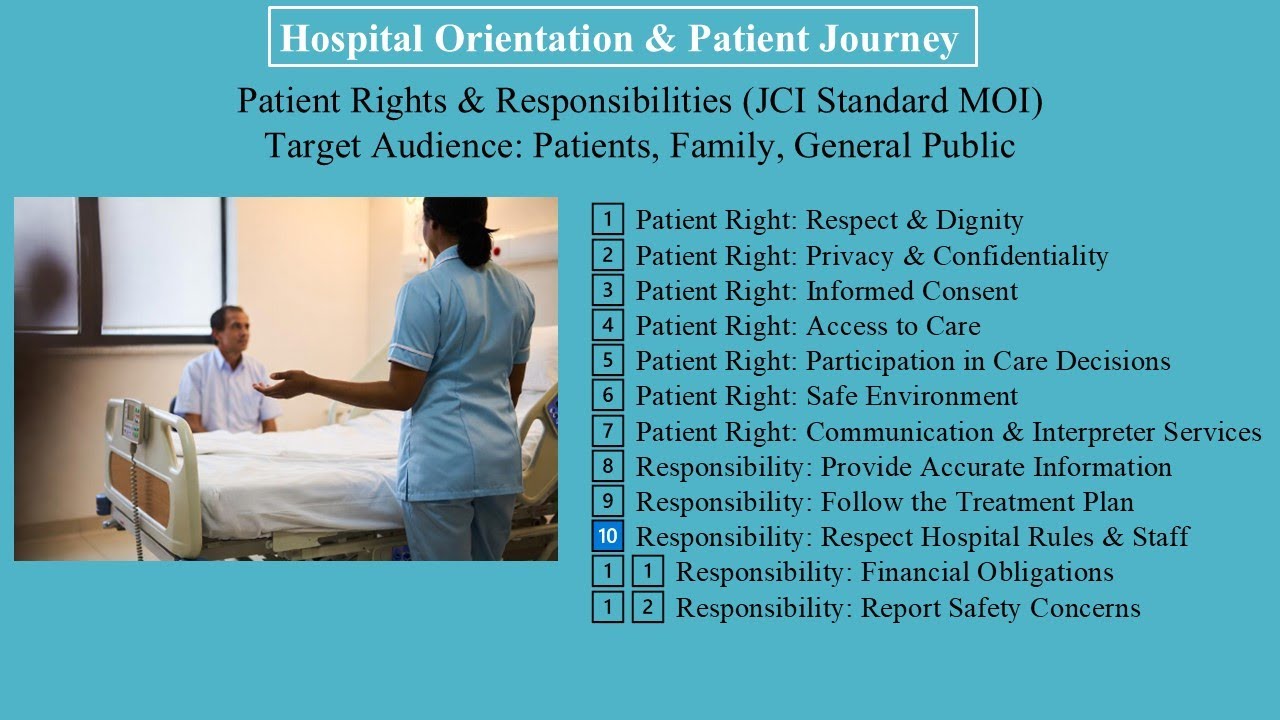 Hospital Orientation & Patient Journey

Patient Rights & Responsibilities (JCI Standard MOI)
Target Audience: Patients, Family, General Public

1 Patient Right: Respect & Dignity
2 Patient Right: Privacy & Confidentiality
3 Patient Right: Informed Consent
4 Patient Right: Access to Care
5 Patient Right: Participation in Care Decisions
6 Patient Right: Safe Environment
7 Patient Right: Communication & Interpreter Services
8 Responsibility: Provide Accurate Information
9 Responsibility: Follow the Treatment Plan
10 Responsibility: Respect Hospital Rules & Staff
1 1 Responsibility: Financial Obligations
1 2 Responsibility: Report Safety Concerns